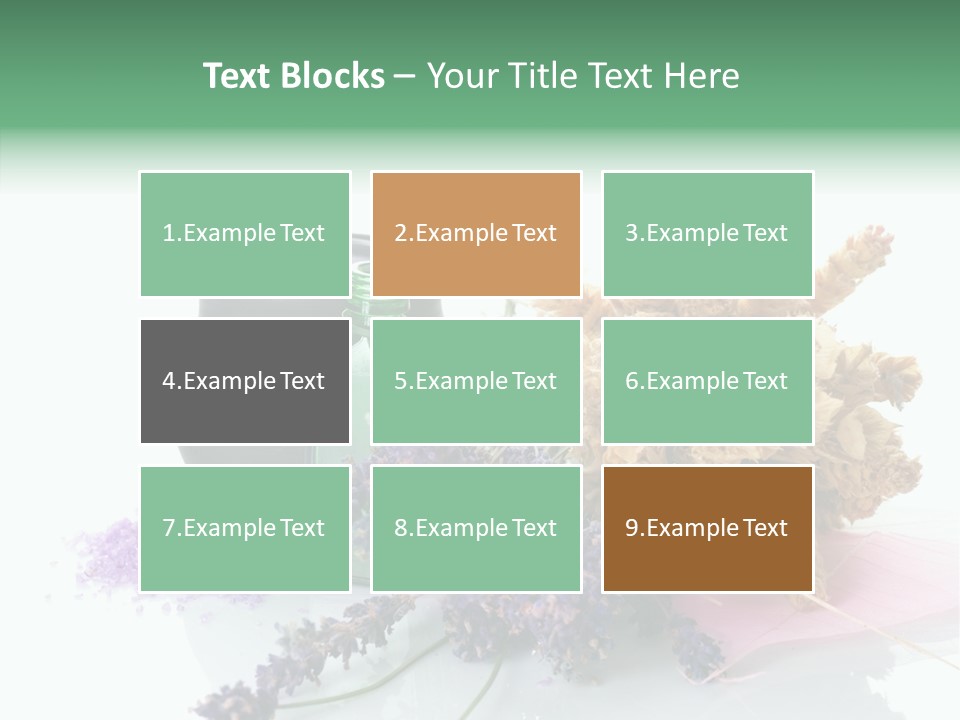 Text Blocks – Your Title Text Here

1.Example Text

2.Example Text

3.Example Text

4.Example Text

5.Example Text

6.Example Text

7.Example Text

8.Example Text

9.Example Text